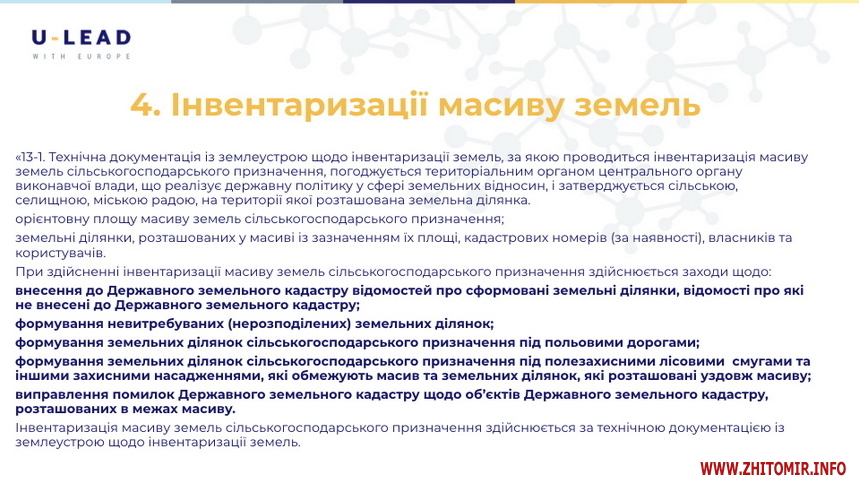 U-LEAD
WITH EUROPE

4. Інвентаризації масиву земель

«13-1. Технічна документація із землеустрою щодо інвентаризації земель, за якою проводиться інвентаризація масиву земель сільськогосподарського призначення, погоджується територіальним органом центрального органу виконавчої влади, що реалізує державну політику у сфері земельних відносин, і затверджується сільською, селищною, міською радою, на території якої розташована земельна ділянка.

орієнтовну площу масиву земель сільськогосподарського призначення;

земельні ділянки, розташованих у масиві із зазначенням їх площі, кадастрових номерів (за наявності), власників та користувачів.

При здійсненні інвентаризації масиву земель сільськогосподарського призначення здійснюється заходи щодо:

внесення до Державного земельного кадастру відомостей про сформовані земельні ділянки, відомості про які не внесені до Державного земельного кадастру;

формування невитребуваних (нерозподілених) земельних ділянок;

формування земельних ділянок сільськогосподарського призначення під польовими дорогами;

формування земельних ділянок сільськогосподарського призначення під полезахисними лісовими смугами та іншими захисними насадженнями, які обмежують масив та земельних ділянок, які розташовані уздовж масиву;

виправлення помилок Державного земельного кадастру щодо об'єктів Державного земельного кадастру, розташованих в межах масиву.

Інвентаризація масиву земель сільськогосподарського призначення здійснюється за технічною документацією із землеустрою щодо інвентаризації земель.

WWW.ZHITOMIR.INFO